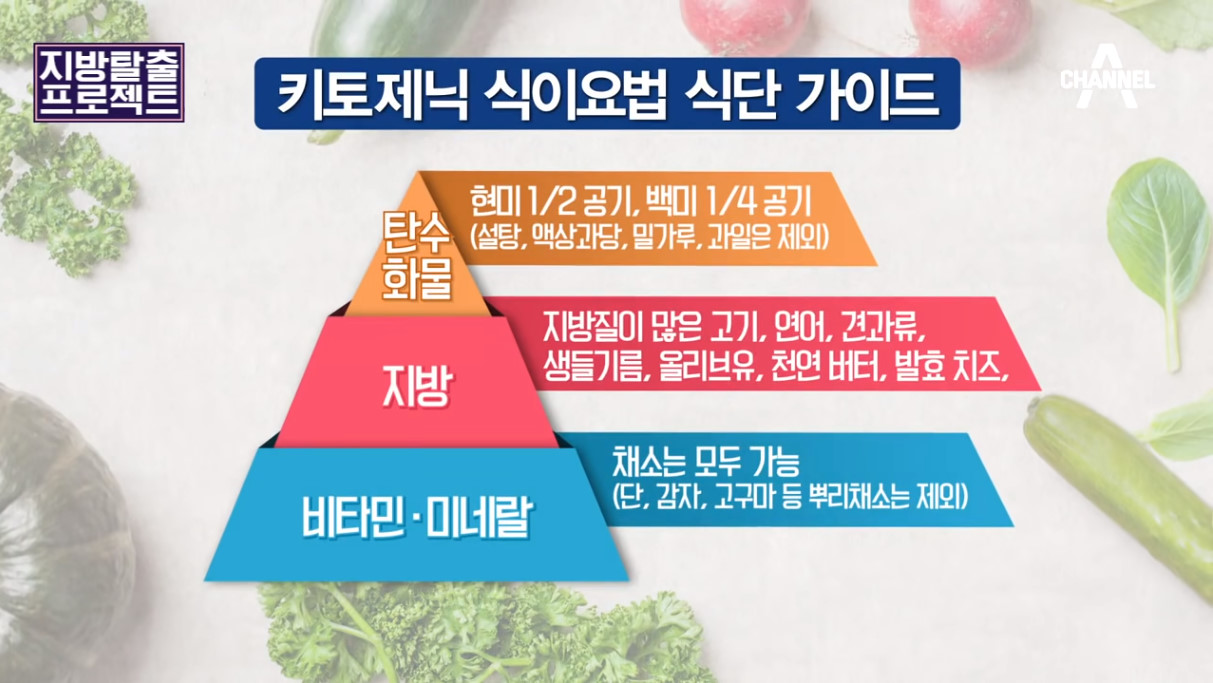 지방탈출 프로젝트

키토제닉 식이요법 식단 가이드

CHANNEL A

탄수화물

현미 1/2 공기, 백미 1/4 공기
(설탕, 액상과당, 밀가루, 과일은 제외)

지방

지방질이 많은 고기, 연어, 견과류,
생들기름, 올리브유, 천연 버터, 발효 치즈,

비타민·미네랄

채소는 모두 가능
(단, 감자, 고구마 등 뿌리채소는 제외)